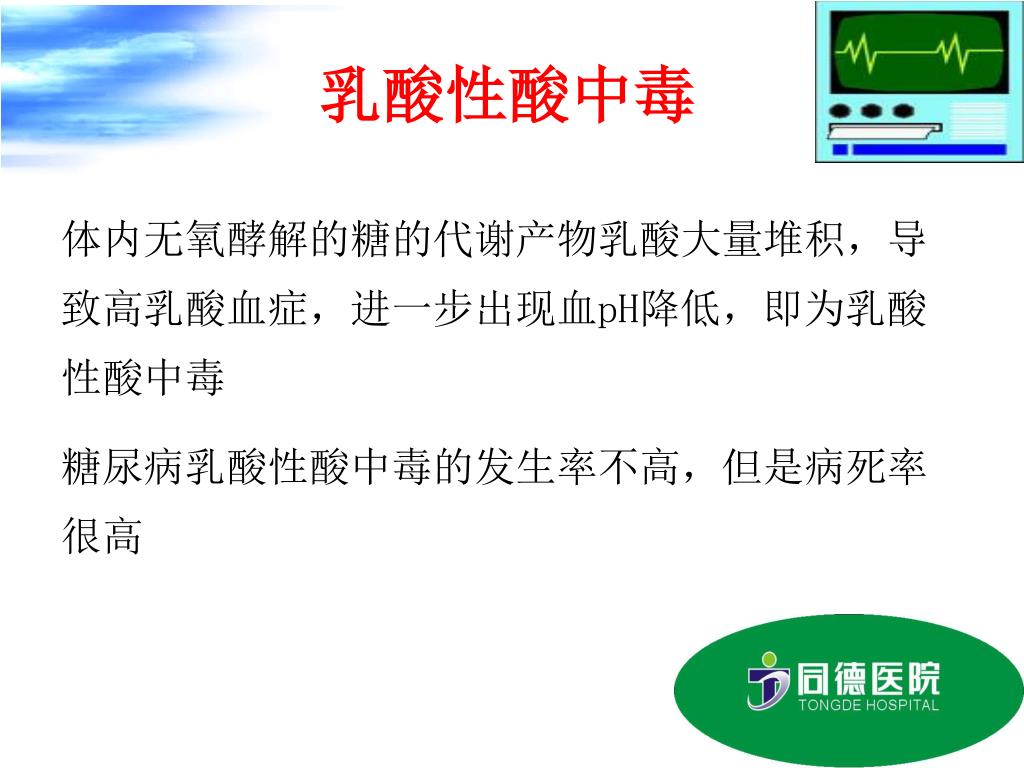 乳酸性酸中毒

体内无氧酵解的糖的代谢产物乳酸大量堆积，导致高乳酸血症，进一步出现血pH降低，即为乳酸性酸中毒

糖尿病乳酸性酸中毒的发生率不高，但是病死率很高

同德医院
TONGDE HOSPITAL